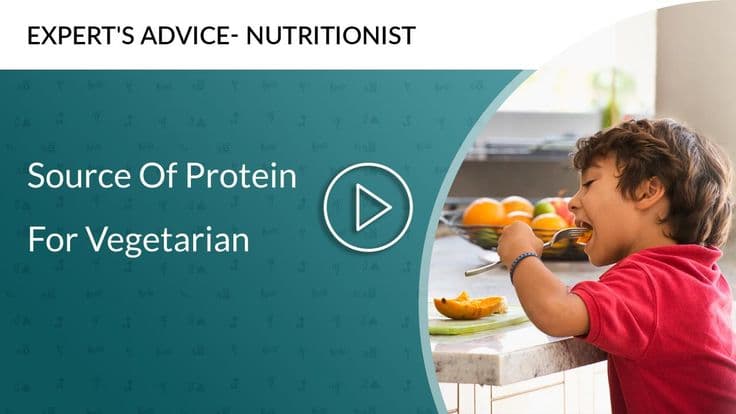 EXPERT'S ADVICE- NUTRITIONIST

Source Of Protein
For Vegetarian